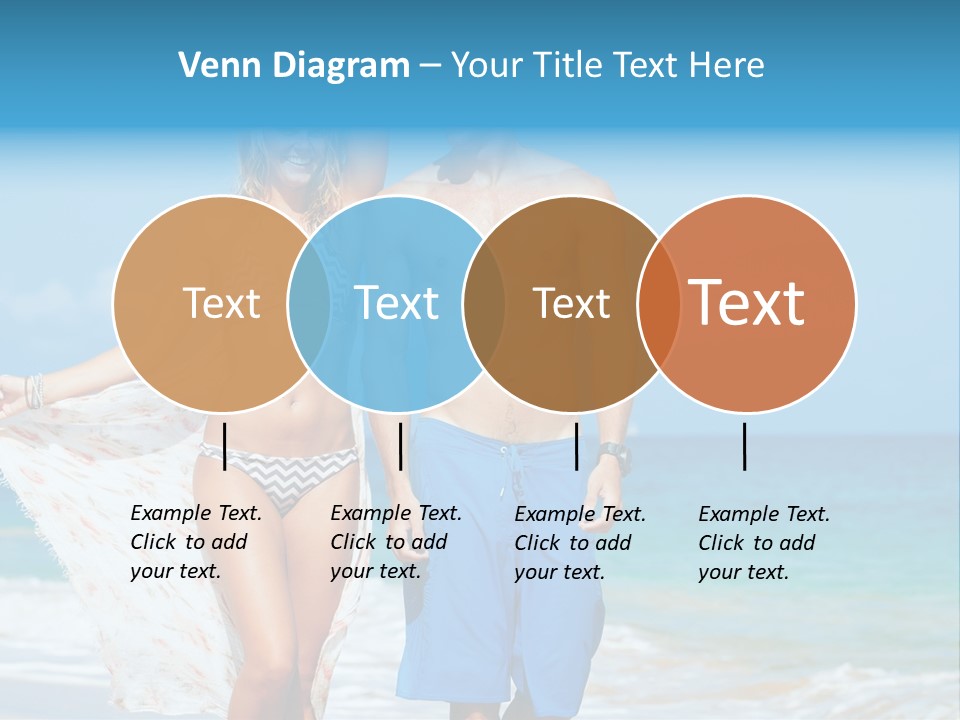 Venn Diagram – Your Title Text Here

Text

Text

Text

Text

Example Text. Click to add your text.

Example Text. Click to add your text.

Example Text. Click to add your text.

Example Text. Click to add your text.